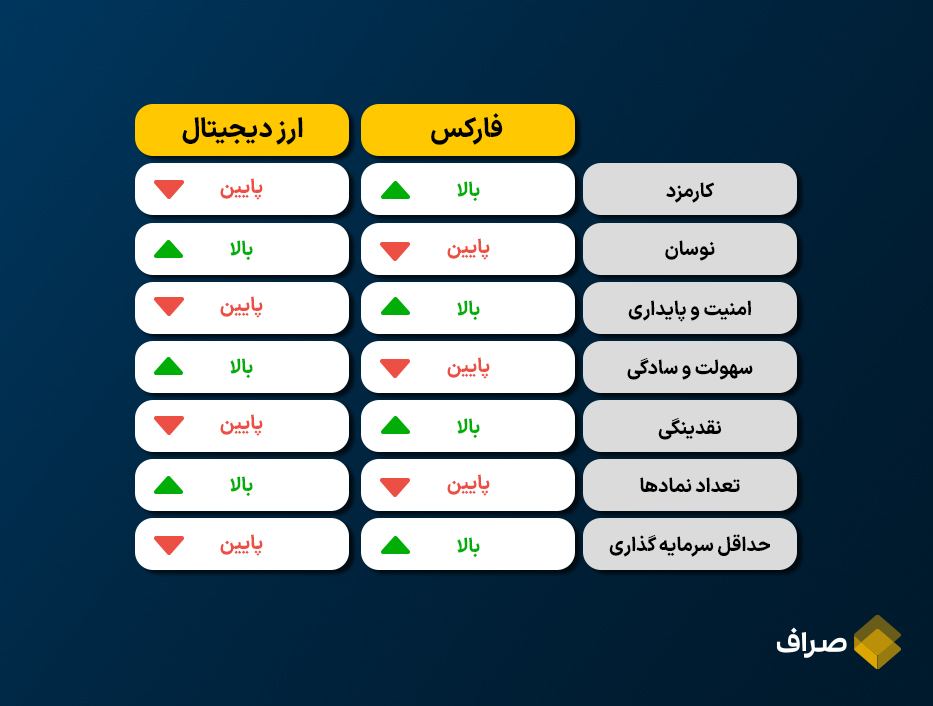 | | فارکس | ارز دیجیتال |
|---|---|---|
| کارمزد | بالا | پایین |
| نوسان | پایین | بالا |
| امنیت و پایداری | بالا | پایین |
| سهولت و سادگی | پایین | بالا |
| نقدینگی | بالا | پایین |
| تعداد نمادها | پایین | بالا |
| حداقل سرمایه گذاری | بالا | پایین |

صراف